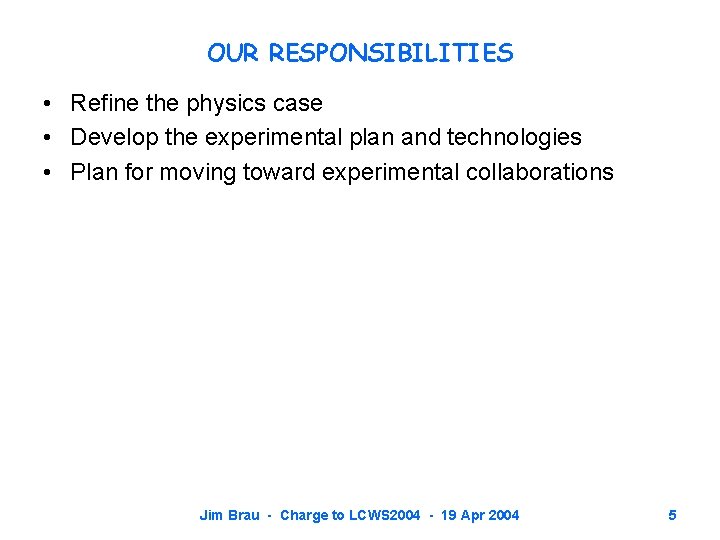 OUR RESPONSIBILITIES

• Refine the physics case
• Develop the experimental plan and technologies
• Plan for moving toward experimental collaborations

Jim Brau - Charge to LCWS2004 - 19 Apr 2004

5